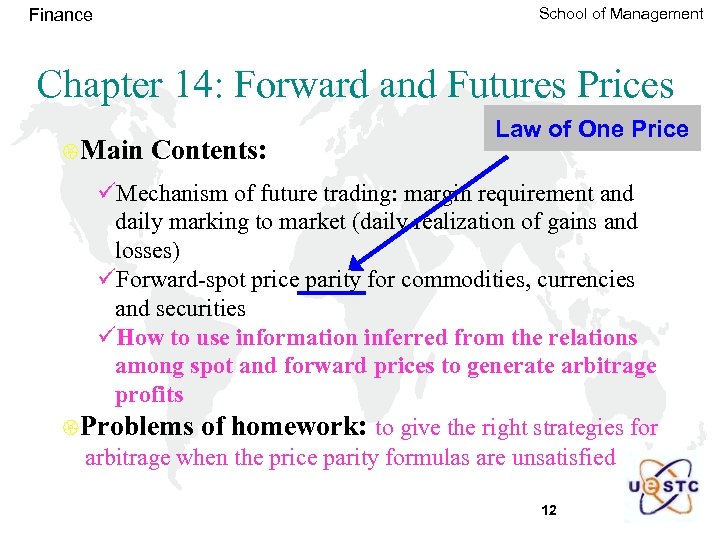 Finance

School of Management

Chapter 14: Forward and Futures Prices

Law of One Price

Main Contents:

✓Mechanism of future trading: margin requirement and daily marking to market (daily realization of gains and losses)

✓Forward-spot price parity for commodities, currencies and securities

✓How to use information inferred from the relations among spot and forward prices to generate arbitrage profits

Problems of homework: to give the right strategies for arbitrage when the price parity formulas are unsatisfied

UESTC

12